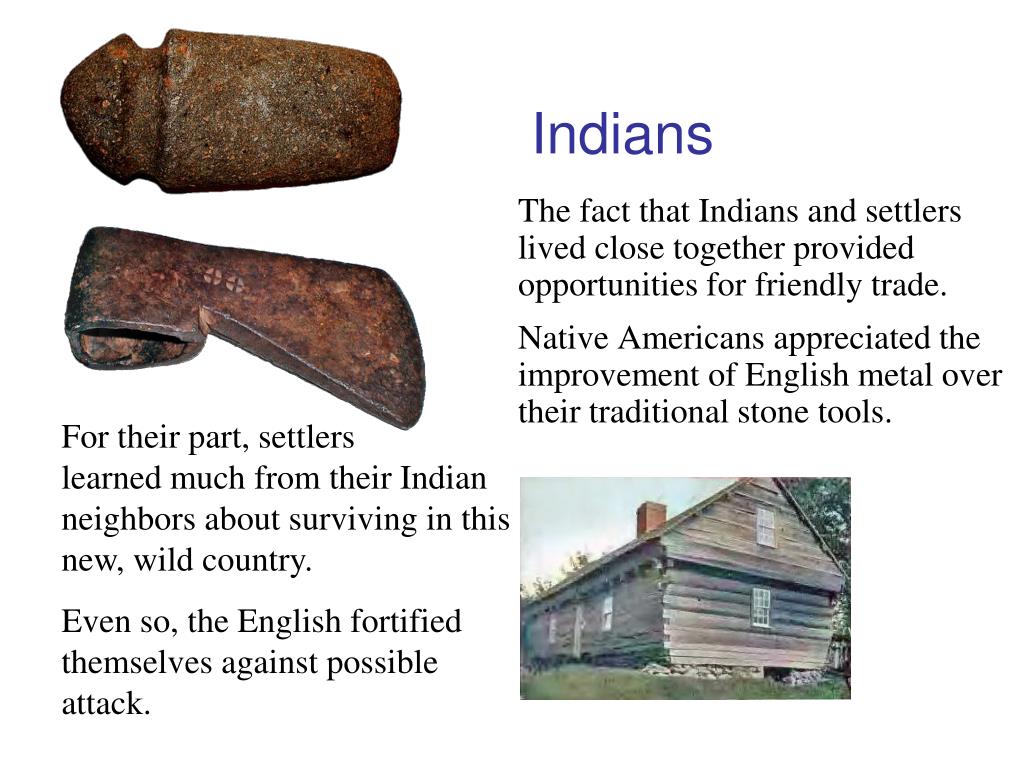 Indians

The fact that Indians and settlers lived close together provided opportunities for friendly trade.

Native Americans appreciated the improvement of English metal over their traditional stone tools.

For their part, settlers learned much from their Indian neighbors about surviving in this new, wild country.

Even so, the English fortified themselves against possible attack.